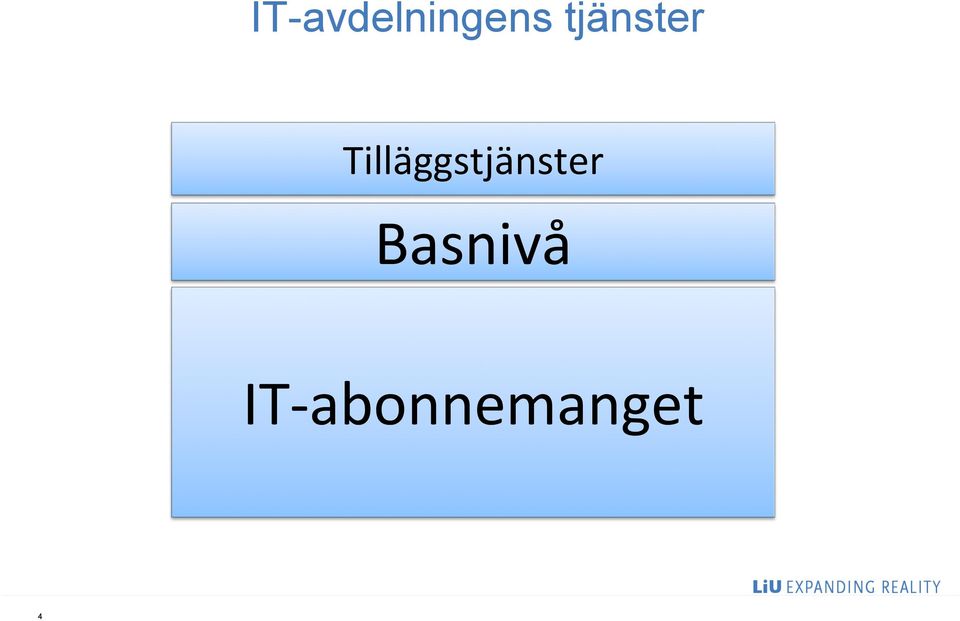 IT-avdelningens tjänster

Tilläggstjänster

Basnivå

IT-abonnemanget

LiU EXPANDING REALITY

4